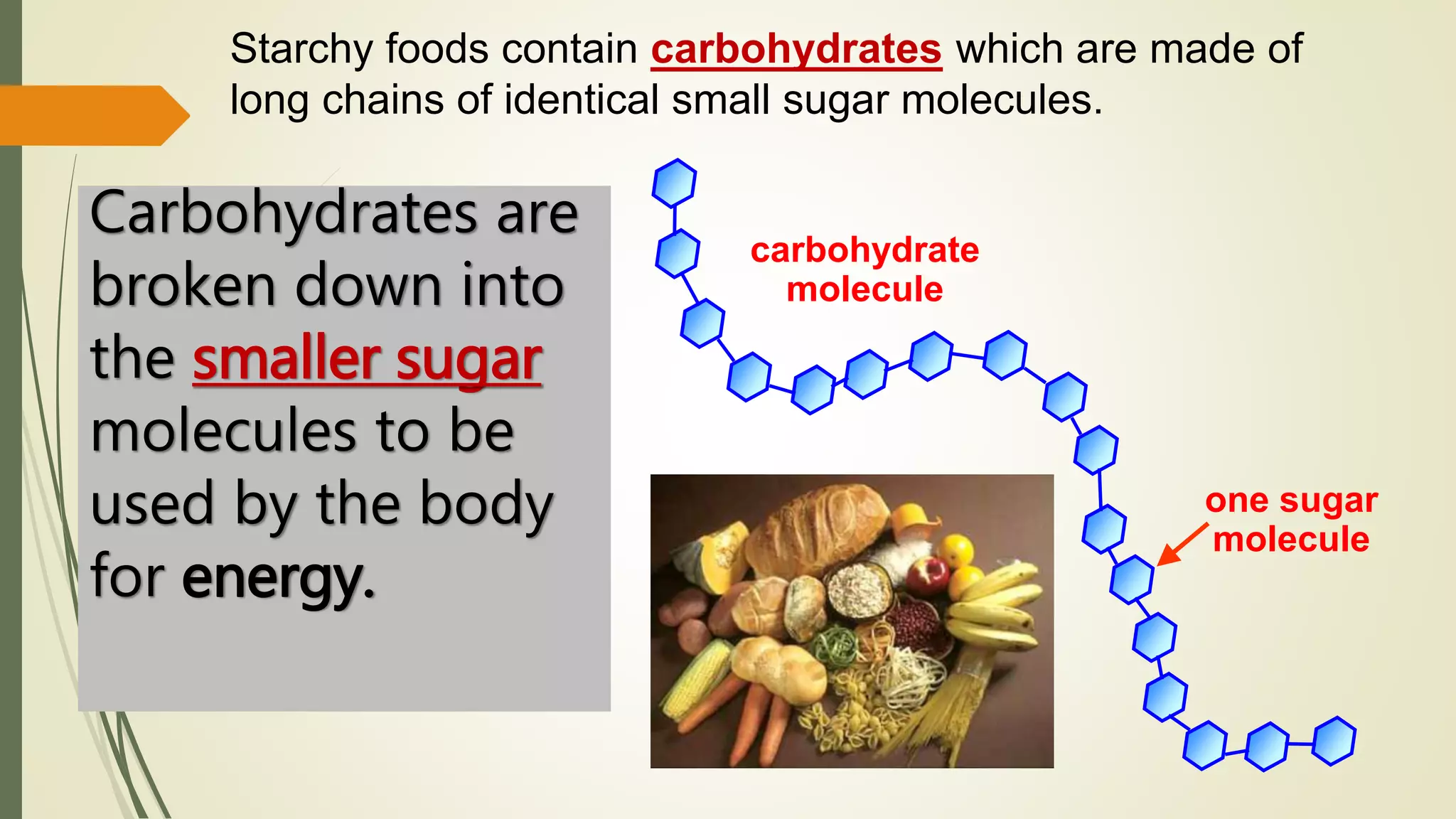 Starchy foods contain carbohydrates which are made of long chains of identical small sugar molecules.

Carbohydrates are broken down into the smaller sugar molecules to be used by the body for energy.

carbohydrate molecule

one sugar molecule